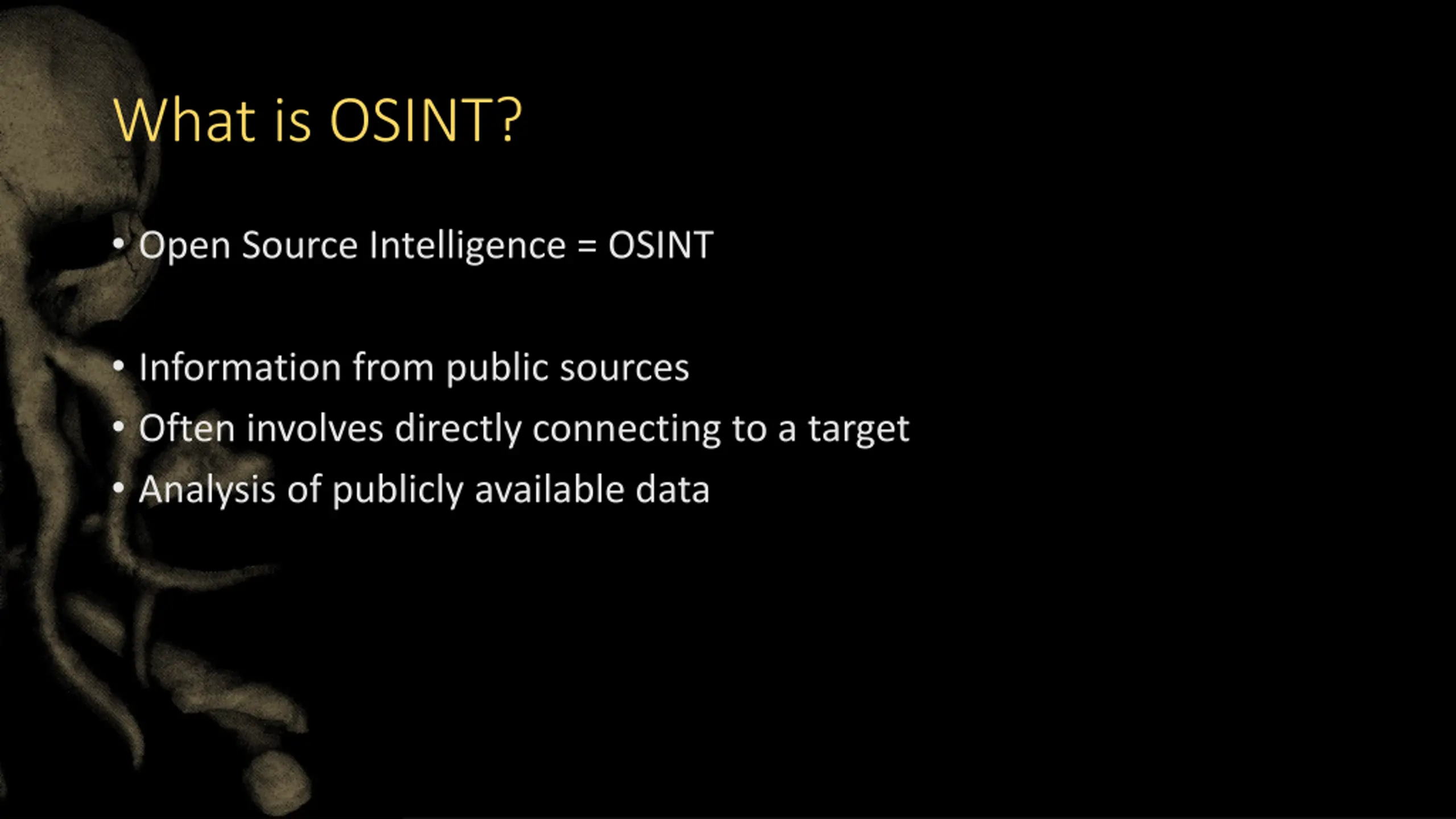 What is OSINT?

• Open Source Intelligence = OSINT

• Information from public sources
• Often involves directly connecting to a target
• Analysis of publicly available data